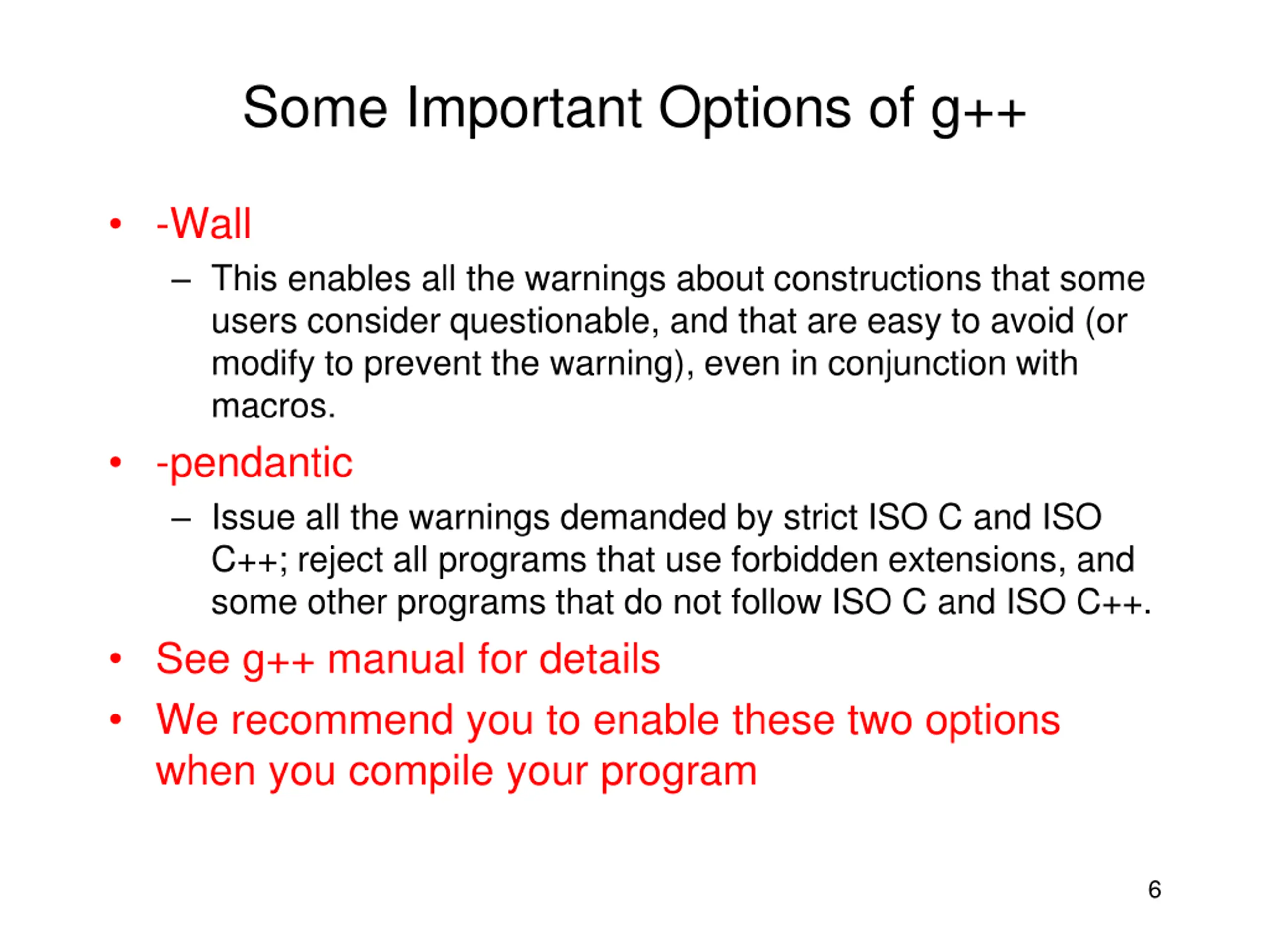 Some Important Options of g++

• -Wall
  – This enables all the warnings about constructions that some users consider questionable, and that are easy to avoid (or modify to prevent the warning), even in conjunction with macros.
• -pendantic
  – Issue all the warnings demanded by strict ISO C and ISO C++; reject all programs that use forbidden extensions, and some other programs that do not follow ISO C and ISO C++.
• See g++ manual for details
• We recommend you to enable these two options when you compile your program

6